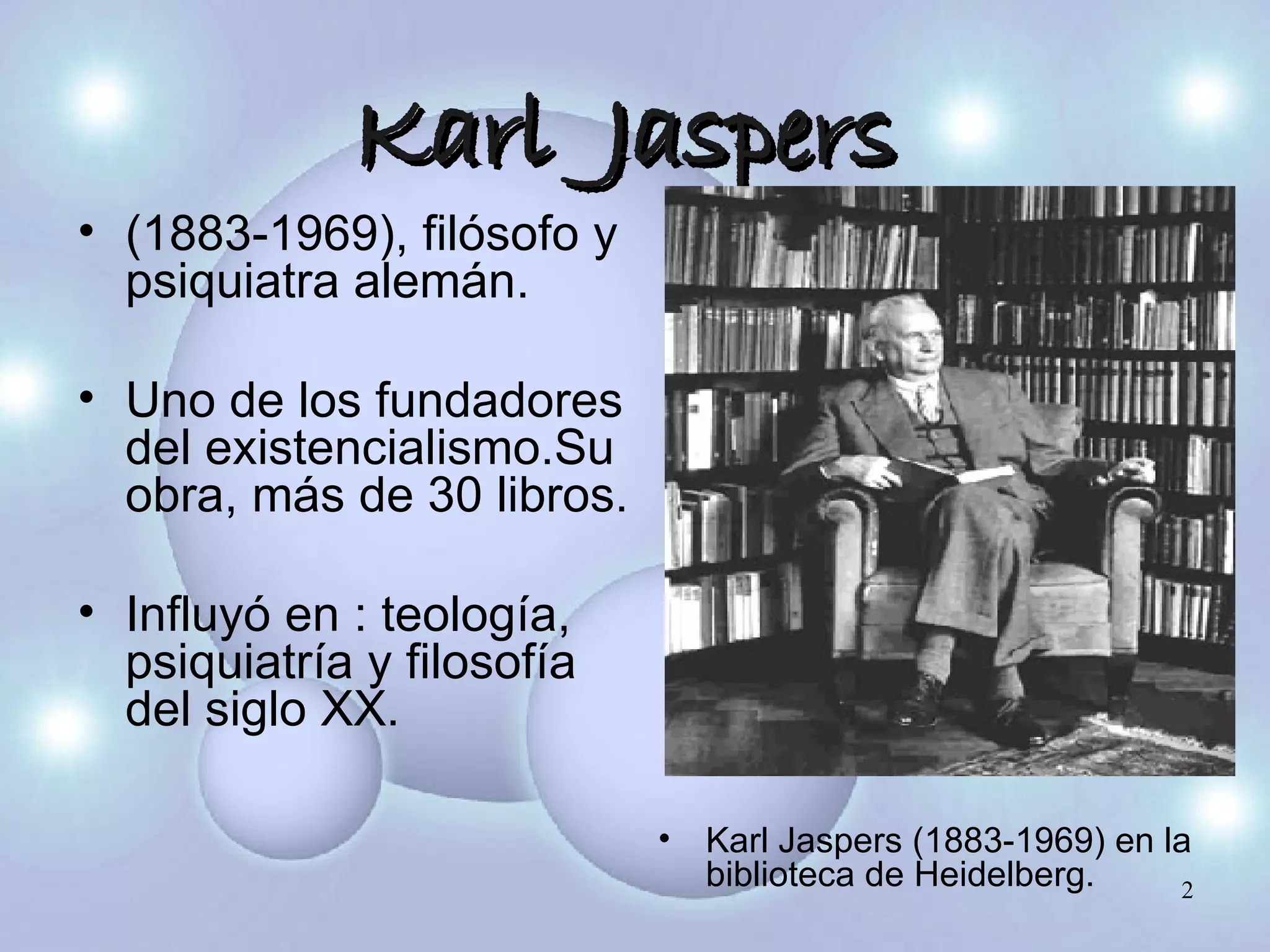 Karl Jaspers

• (1883-1969), filósofo y psiquiatra alemán.

• Uno de los fundadores del existencialismo.Su obra, más de 30 libros.

• Influyó en : teología, psiquiatría y filosofía del siglo XX.

• Karl Jaspers (1883-1969) en la biblioteca de Heidelberg.

2